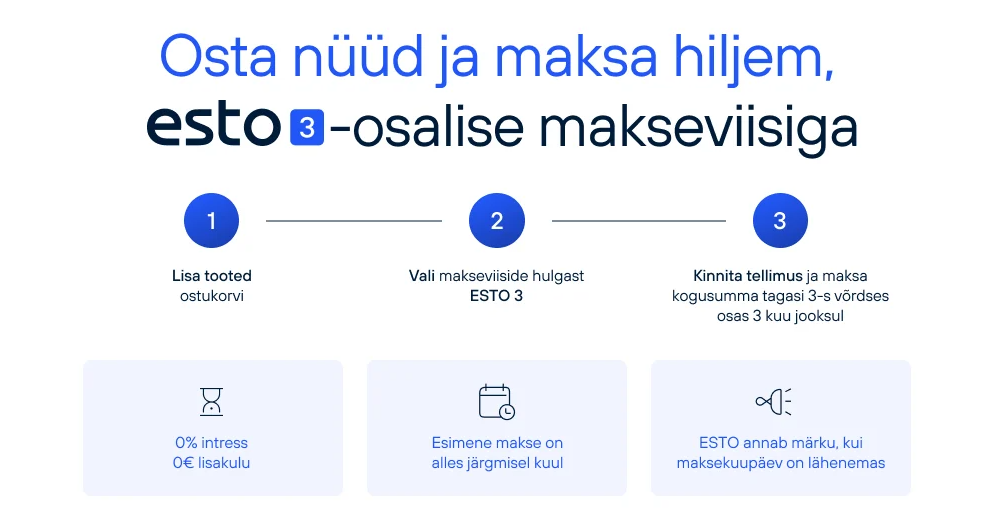 Osta nüüd ja maksa hiljem,
esto 3 -osalise makseviisiga

1

Lisa tooted ostukorvi

2

Vali makseviiside hulgast ESTO 3

3

Kinnita tellimus ja maksa kogusumma tagasi 3-s võrdses osas 3 kuu jooksul

0% intress
0€ lisakulu

Esimene makse on alles järgmisel kuul

ESTO annab märku, kui maksekuupäev on lähenemas